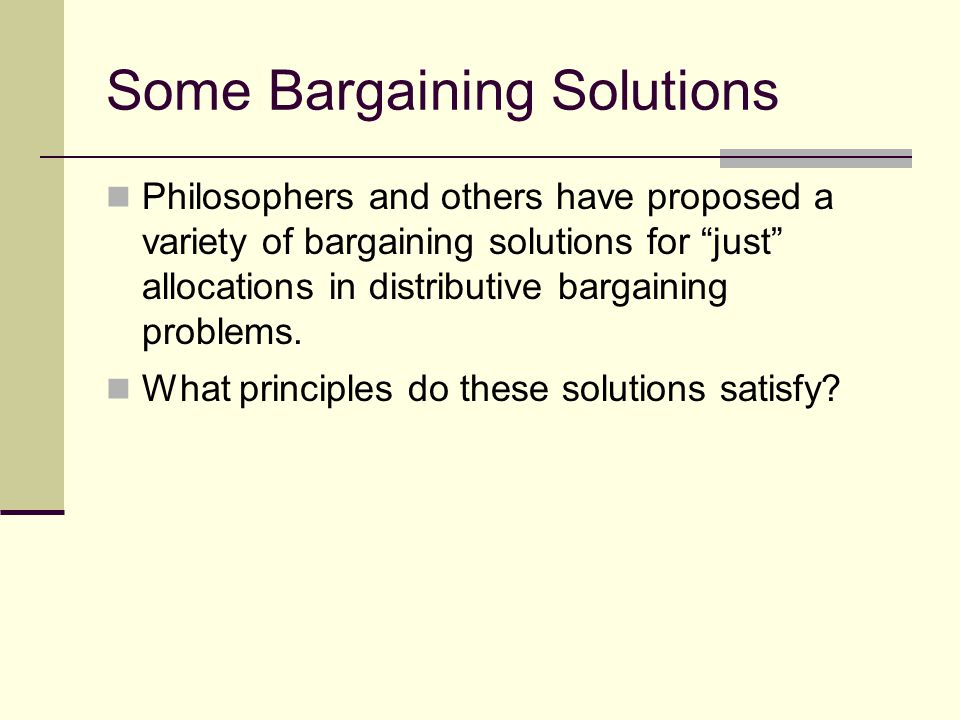 Some Bargaining Solutions

Philosophers and others have proposed a variety of bargaining solutions for “just” allocations in distributive bargaining problems.

What principles do these solutions satisfy?